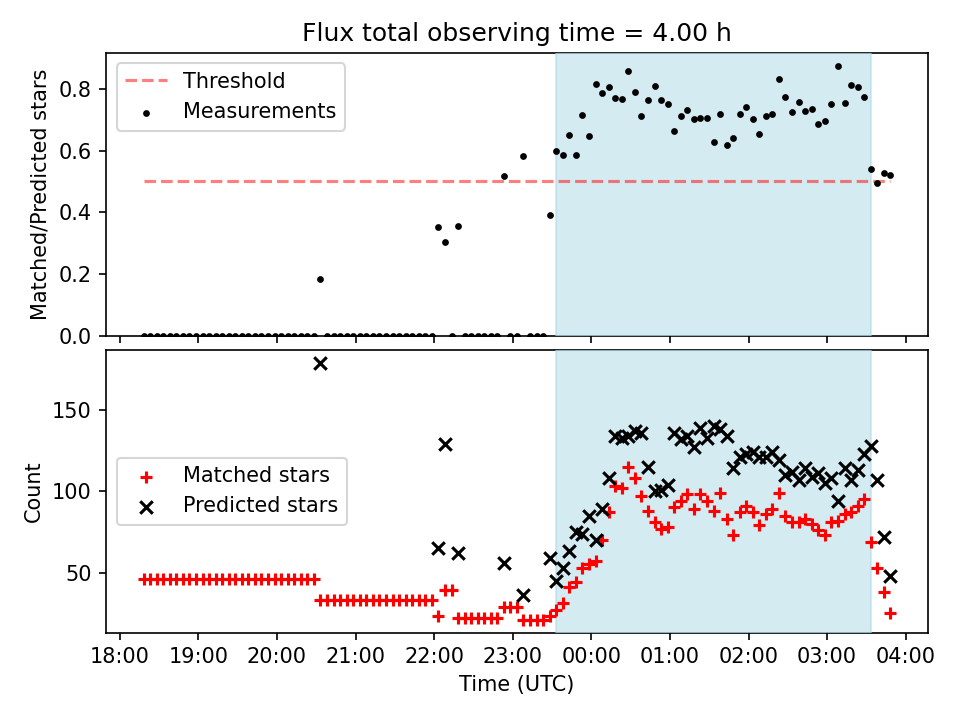 Flux total observing time = 4.00 h

Threshold
Measurements

Matched/Predicted stars

0.8
0.6
0.4
0.2
0.0

Matched stars
Predicted stars

Count

150
100
50

18:00 19:00 20:00 21:00 22:00 23:00 00:00 01:00 02:00 03:00 04:00

Time (UTC)